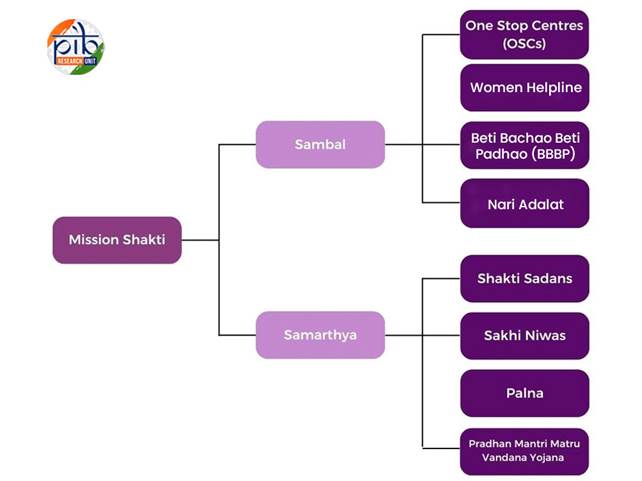 pib RESEARCH UNIT

Mission Shakti

Sambal

One Stop Centres (OSCs)

Women Helpline

Beti Bachao Beti Padhao (BBBP)

Nari Adalat

Samarthya

Shakti Sadans

Sakhi Niwas

Palna

Pradhan Mantri Matru Vandana Yojana